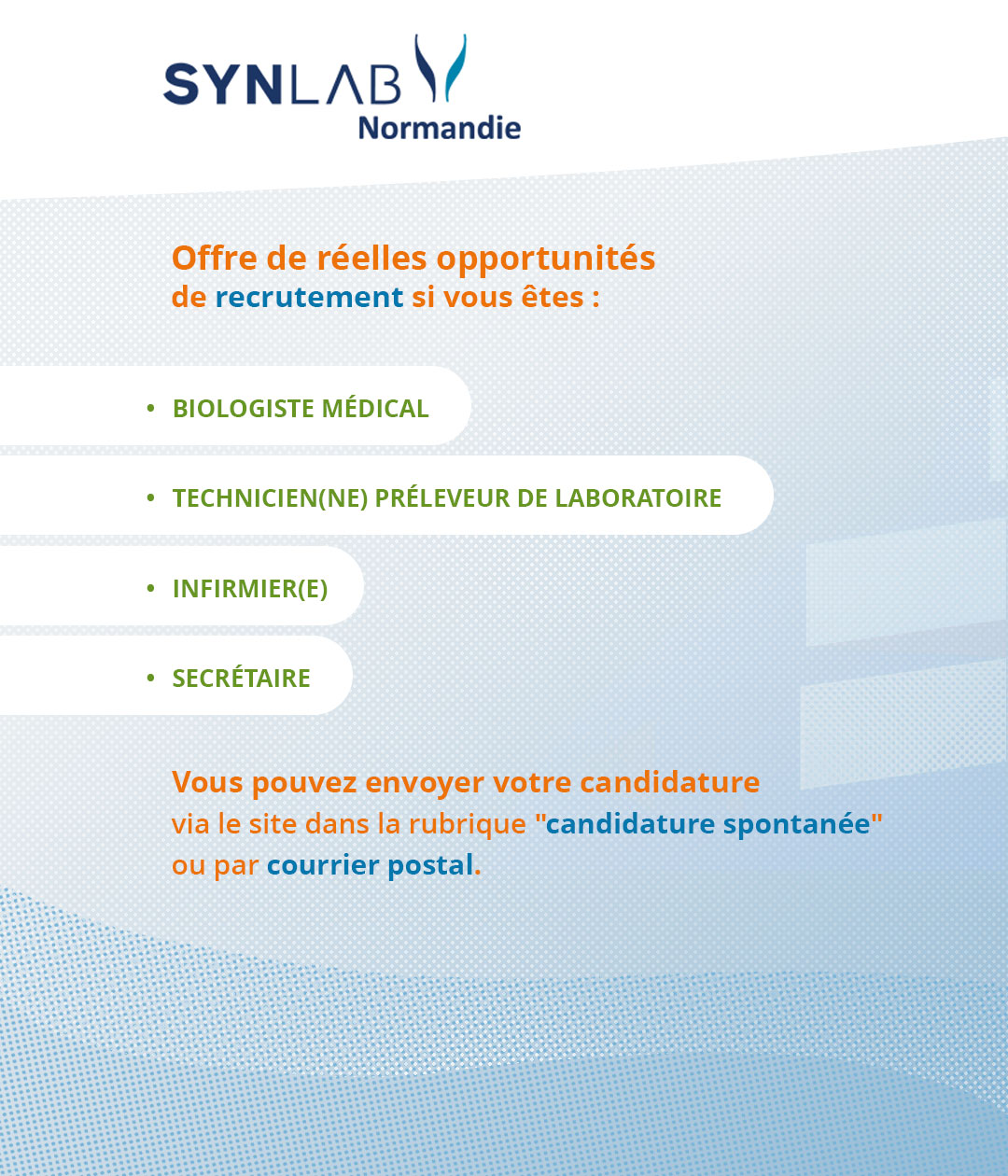 SYNLAB
Normandie

Offre de réelles opportunités
de recrutement si vous êtes :

• BIOLOGISTE MÉDICAL

• TECHNICIEN(NE) PRÉLEVEUR DE LABORATOIRE

• INFIRMIER(E)

• SECRÉTAIRE

Vous pouvez envoyer votre candidature
via le site dans la rubrique "candidature spontanée"
ou par courrier postal.